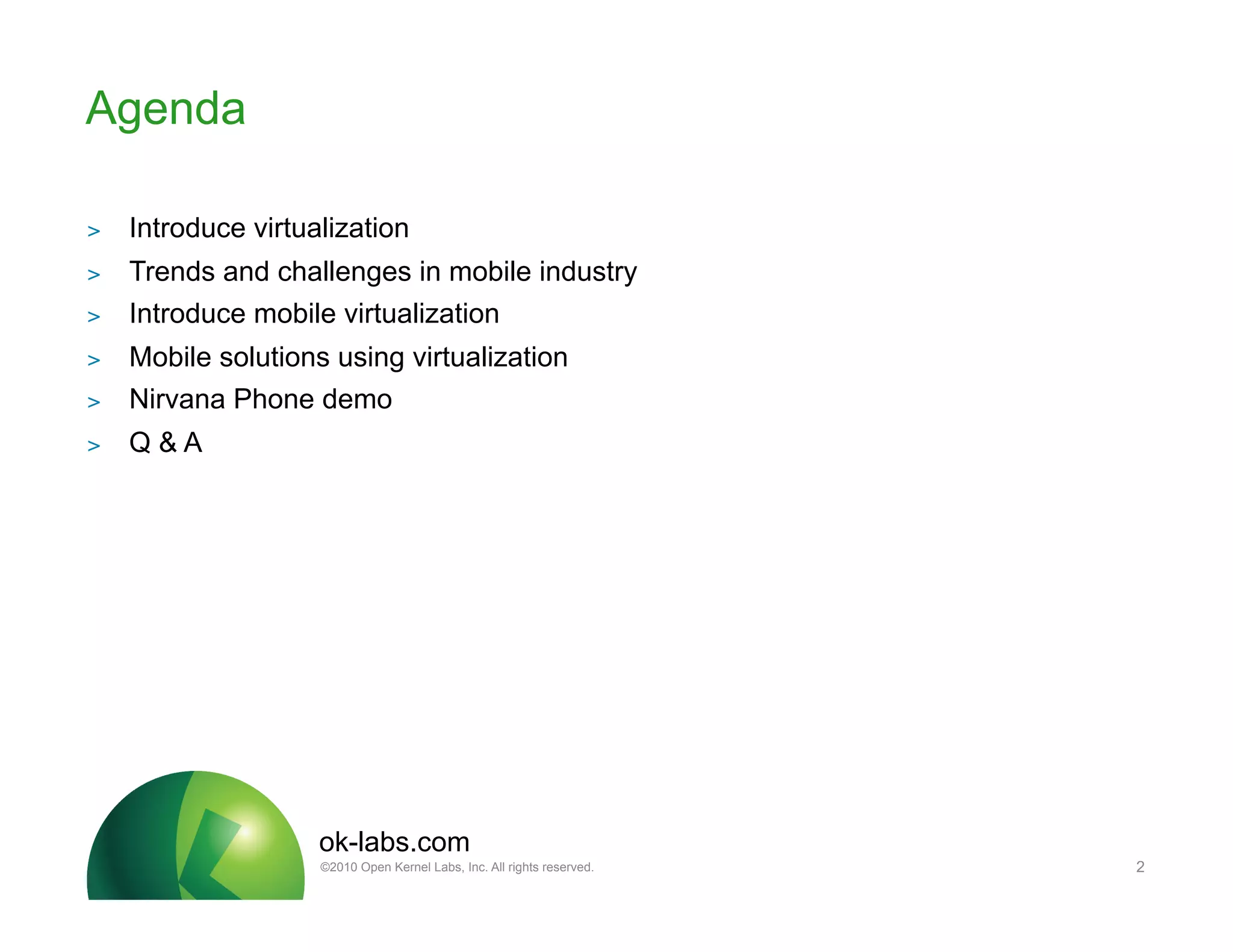 Agenda

> Introduce virtualization
> Trends and challenges in mobile industry
> Introduce mobile virtualization
> Mobile solutions using virtualization
> Nirvana Phone demo
> Q & A

ok-labs.com
©2010 Open Kernel Labs, Inc. All rights reserved.

2